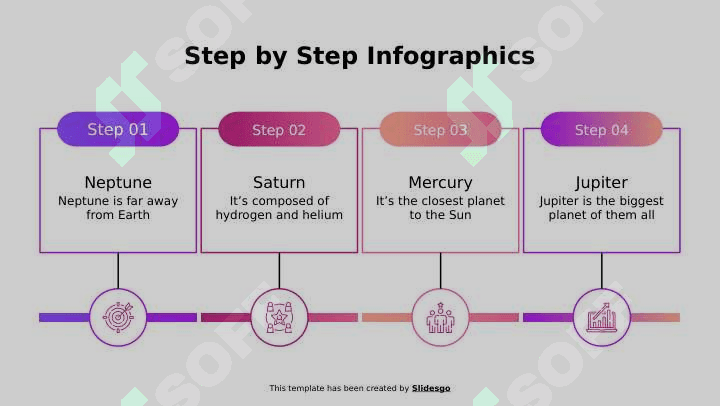 Step by Step Infographics

Step 01
Neptune
Neptune is far away from Earth

Step 02
Saturn
It's composed of hydrogen and helium

Step 03
Mercury
It's the closest planet to the Sun

Step 04
Jupiter
Jupiter is the biggest planet of them all

This template has been created by Slidesgo